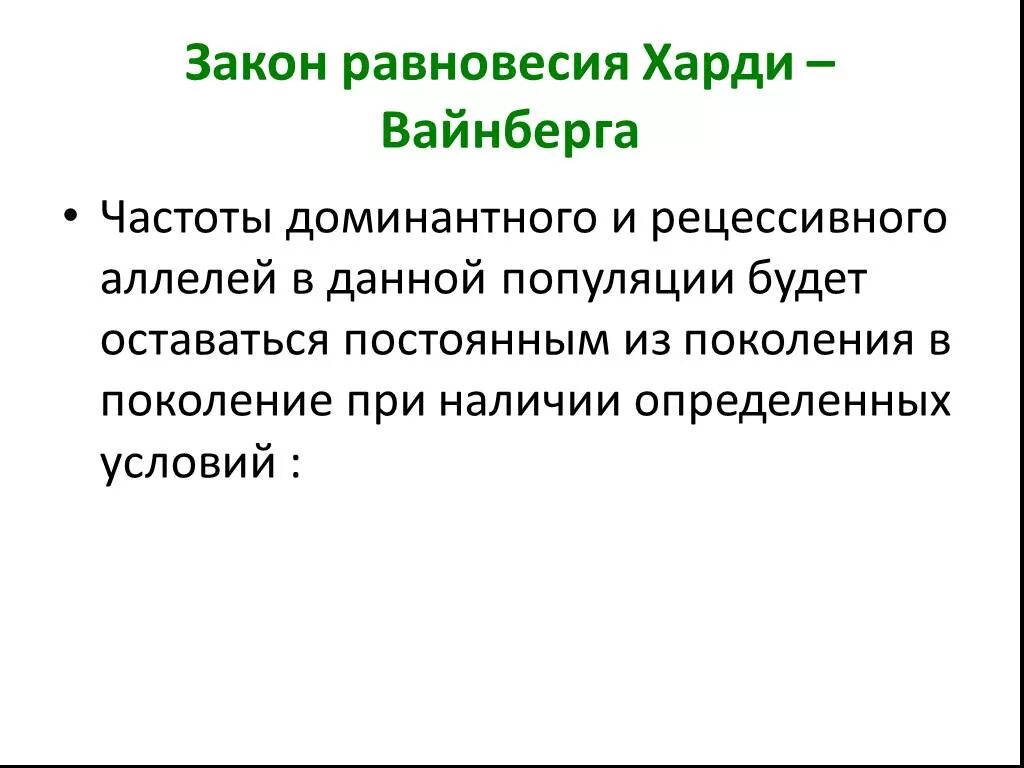 Закон равновесия Харди – Вайнберга

• Частоты доминантного и рецессивного аллелей в данной популяции будет оставаться постоянным из поколения в поколение при наличии определенных условий :